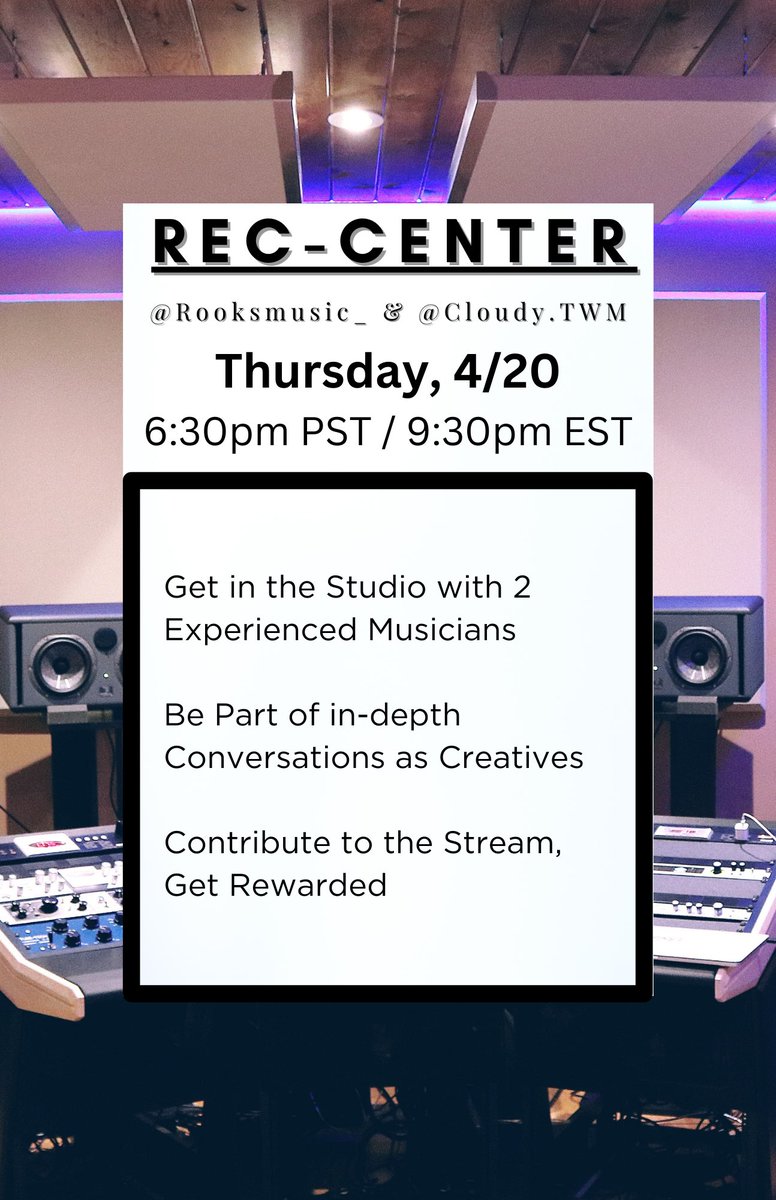 REC-CENTER

@Rooksmusic_ & @Cloudy.TWM

Thursday, 4/20

6:30pm PST / 9:30pm EST

Get in the Studio with 2 Experienced Musicians

Be Part of in-depth Conversations as Creatives

Contribute to the Stream, Get Rewarded